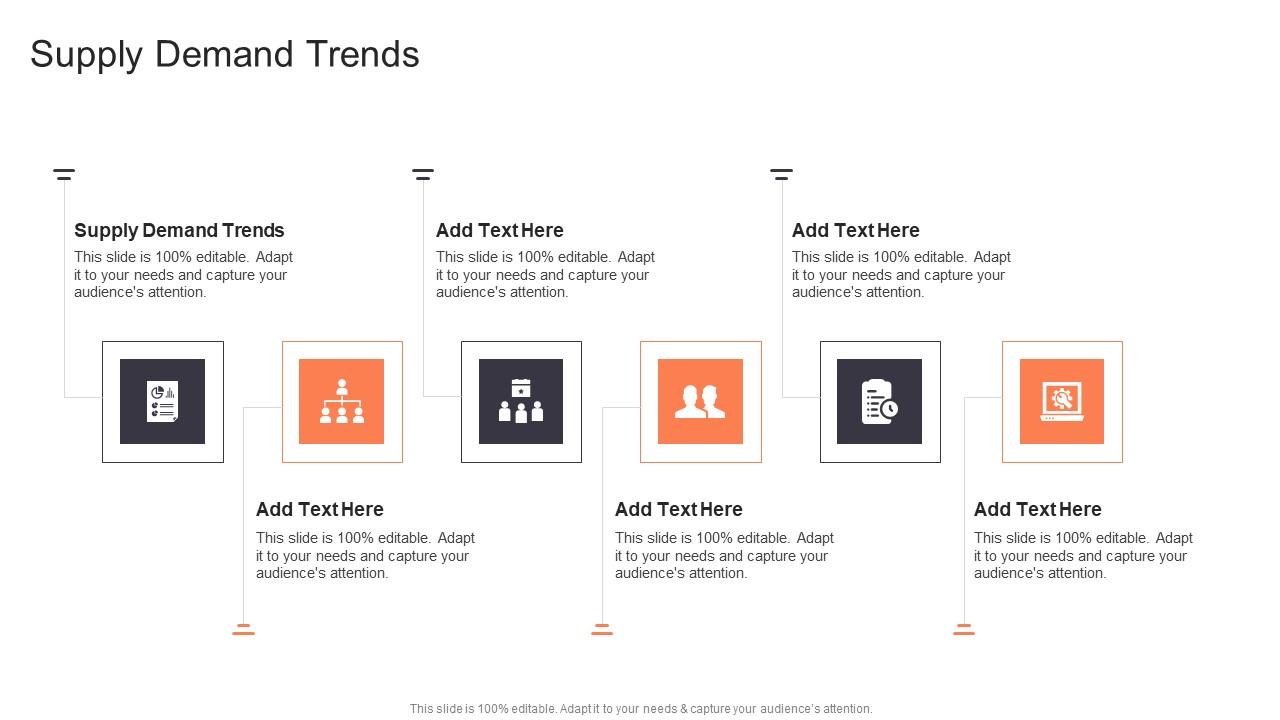 Supply Demand Trends

Supply Demand Trends
This slide is 100% editable. Adapt it to your needs and capture your audience's attention.

Add Text Here
This slide is 100% editable. Adapt it to your needs and capture your audience's attention.

Add Text Here
This slide is 100% editable. Adapt it to your needs and capture your audience's attention.

Add Text Here
This slide is 100% editable. Adapt it to your needs and capture your audience's attention.

Add Text Here
This slide is 100% editable. Adapt it to your needs and capture your audience's attention.

Add Text Here
This slide is 100% editable. Adapt it to your needs and capture your audience's attention.

This slide is 100% editable. Adapt it to your needs & capture your audience's attention.